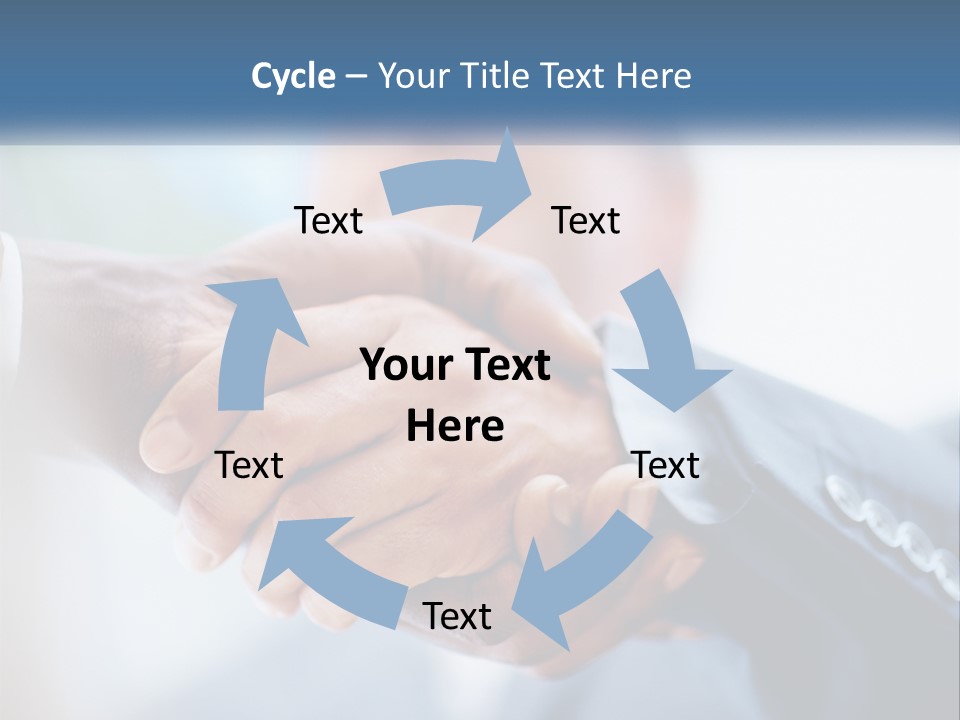 Cycle – Your Title Text Here

Text

Text

Your Text Here

Text

Text

Text